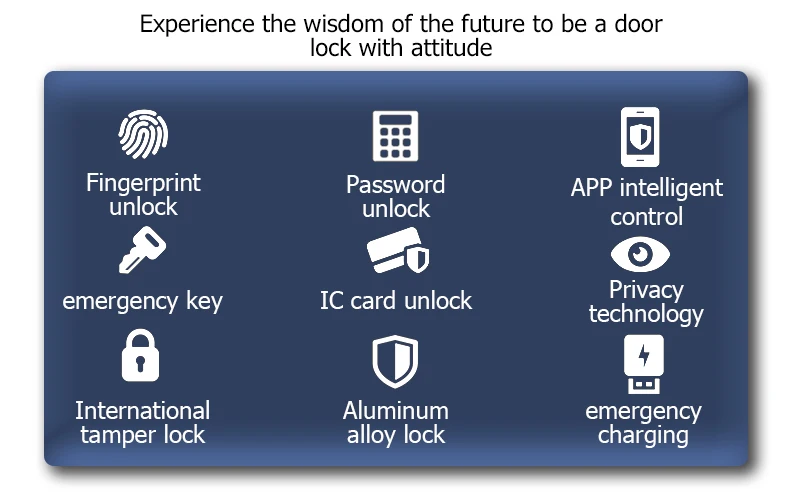 Experience the wisdom of the future to be a door lock with attitude

Fingerprint unlock

Password unlock

APP intelligent control

emergency key

IC card unlock

Privacy technology

International tamper lock

Aluminum alloy lock

emergency charging